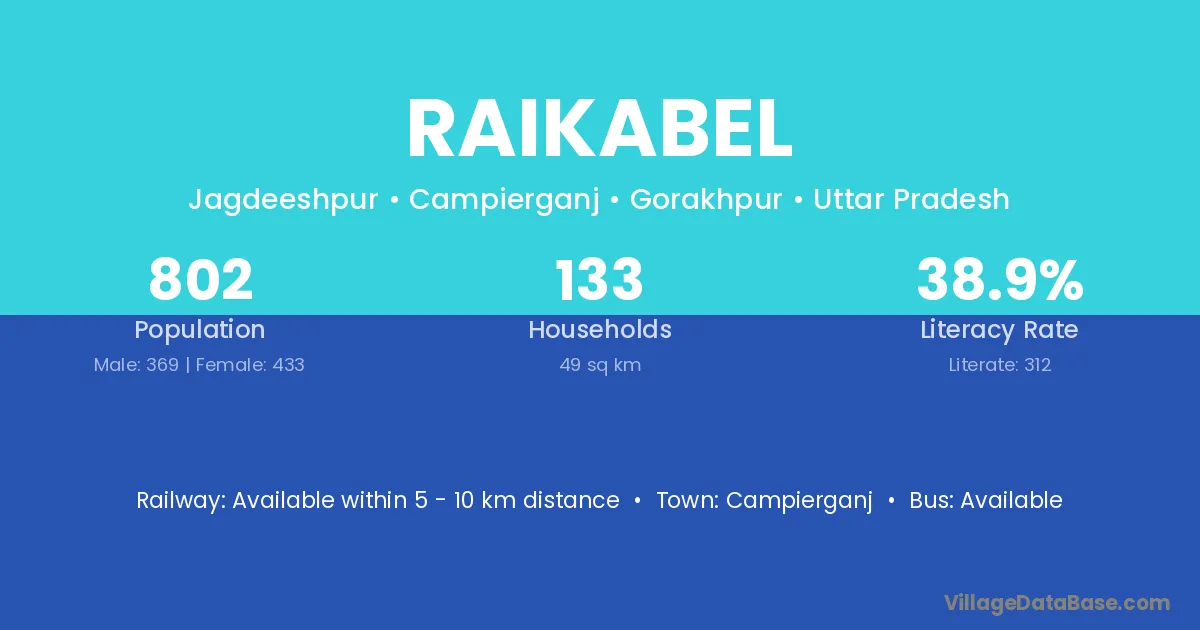 RAIKABEL

Jagdeeshpur • Campierganj • Gorakhpur • Uttar Pradesh

802
Population
Male: 369 | Female: 433

133
Households
49 sq km

38.9%
Literacy Rate
Literate: 312

Railway: Available within 5 - 10 km distance • Town: Campierganj • Bus: Available

VillageDataBase.com